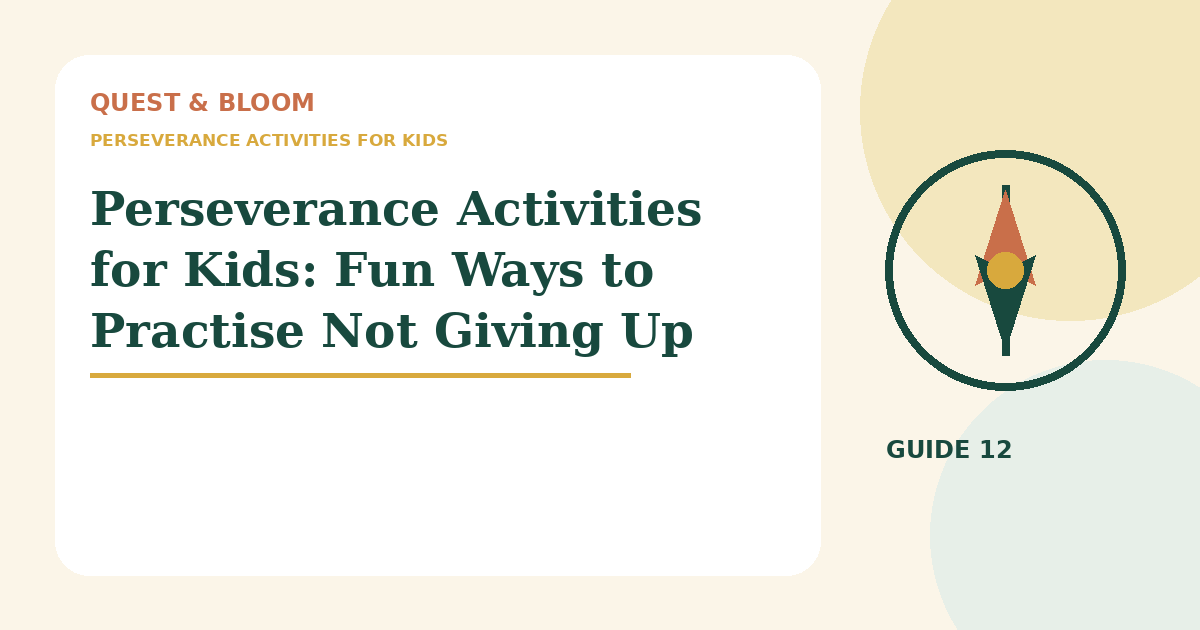 QUEST & BLOOM

PERSEVERANCE ACTIVITIES FOR KIDS

Perseverance Activities for Kids: Fun Ways to Practise Not Giving Up

GUIDE 12